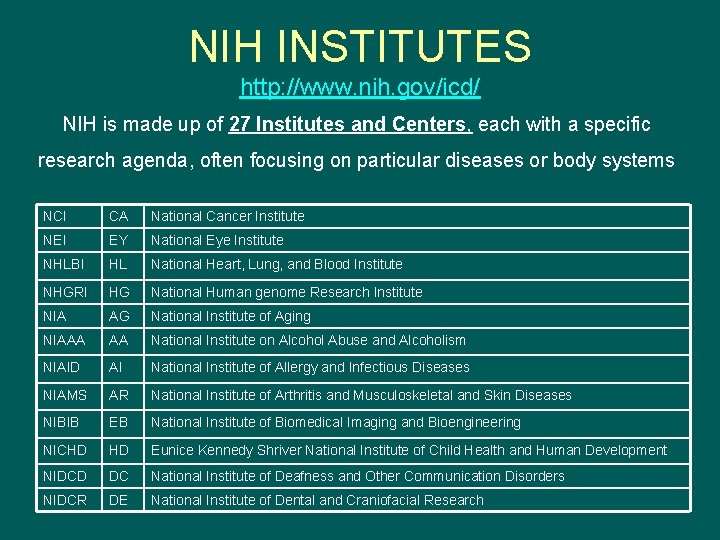 NIH INSTITUTES

http://www.nih.gov/icd/

NIH is made up of 27 Institutes and Centers, each with a specific research agenda, often focusing on particular diseases or body systems

| NCI | CA | National Cancer Institute |
|---|---|---|
| NEI | EY | National Eye Institute |
| NHLBI | HL | National Heart, Lung, and Blood Institute |
| NHGRI | HG | National Human genome Research Institute |
| NIA | AG | National Institute of Aging |
| NIAAA | AA | National Institute on Alcohol Abuse and Alcoholism |
| NIAID | AI | National Institute of Allergy and Infectious Diseases |
| NIAMS | AR | National Institute of Arthritis and Musculoskeletal and Skin Diseases |
| NIBIB | EB | National Institute of Biomedical Imaging and Bioengineering |
| NICHD | HD | Eunice Kennedy Shriver National Institute of Child Health and Human Development |
| NIDCD | DC | National Institute of Deafness and Other Communication Disorders |
| NIDCR | DE | National Institute of Dental and Craniofacial Research |